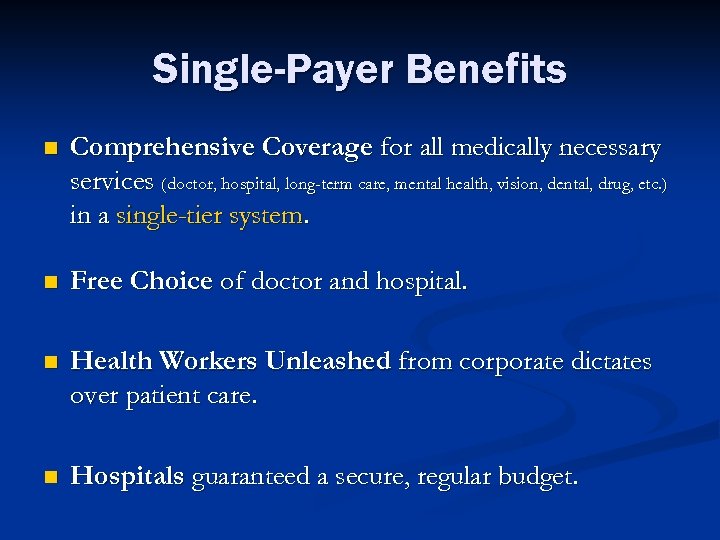 Single-Payer Benefits

- Comprehensive Coverage for all medically necessary services (doctor, hospital, long-term care, mental health, vision, dental, drug, etc.) in a single-tier system.

- Free Choice of doctor and hospital.

- Health Workers Unleashed from corporate dictates over patient care.

- Hospitals guaranteed a secure, regular budget.